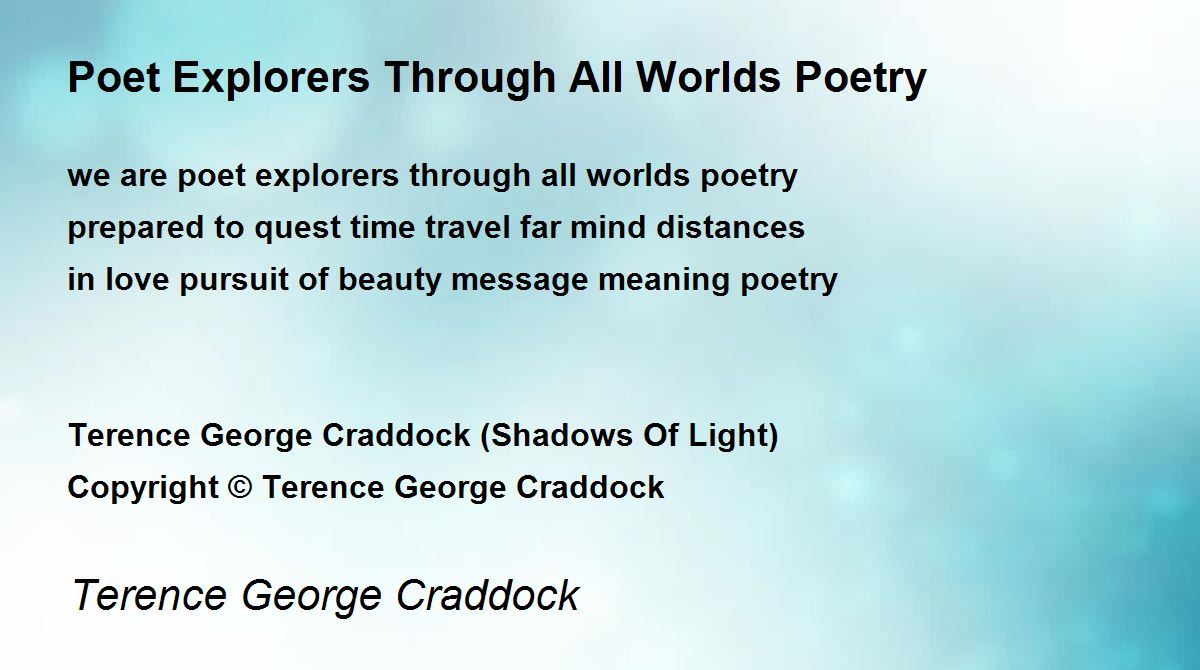 Poet Explorers Through All Worlds Poetry

we are poet explorers through all worlds poetry
prepared to quest time travel far mind distances
in love pursuit of beauty message meaning poetry

Terence George Craddock (Shadows Of Light)
Copyright © Terence George Craddock

Terence George Craddock